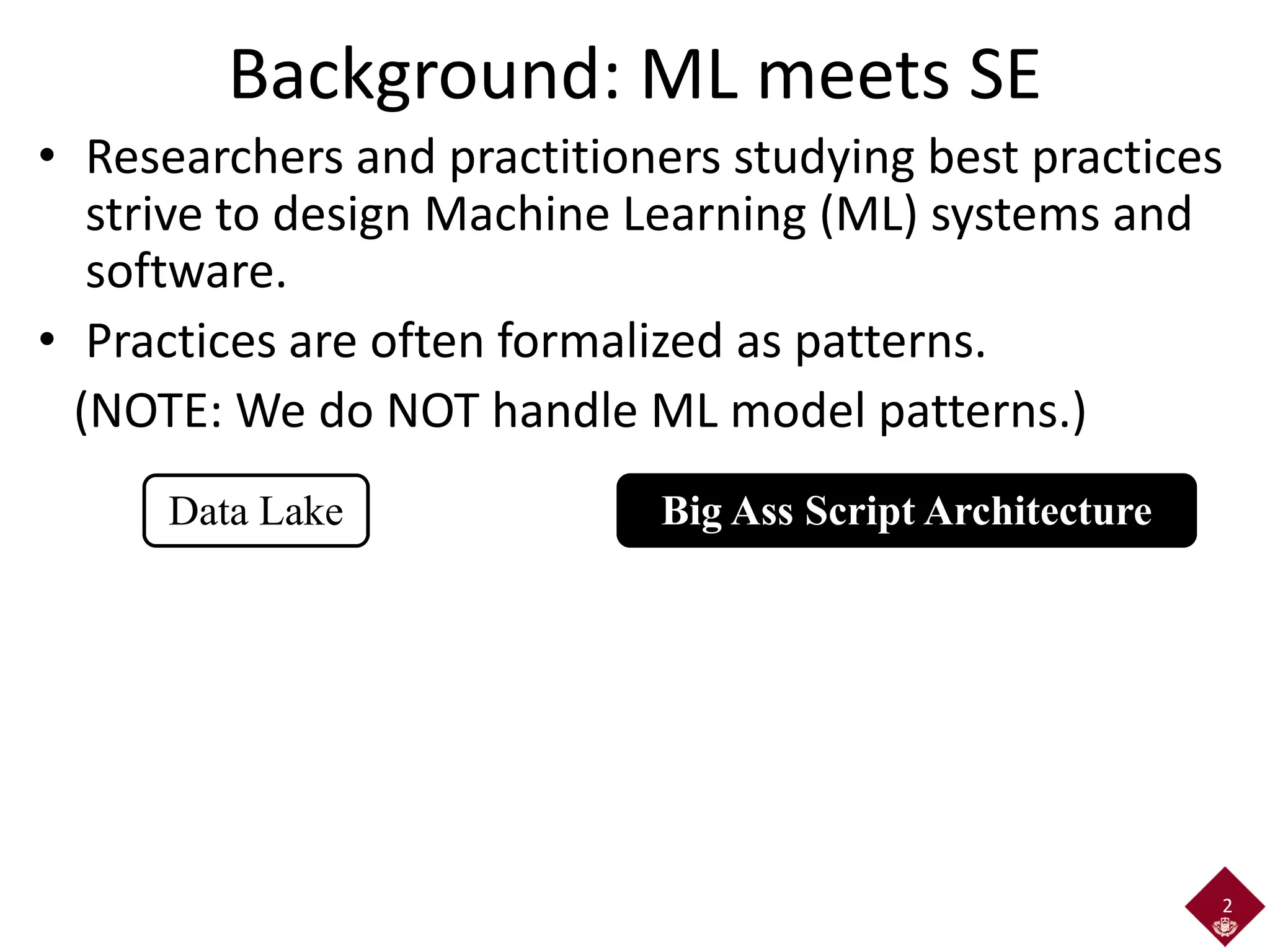 Background: ML meets SE

• Researchers and practitioners studying best practices strive to design Machine Learning (ML) systems and software.

• Practices are often formalized as patterns.

(NOTE: We do NOT handle ML model patterns.)

Data Lake

Big Ass Script Architecture

2